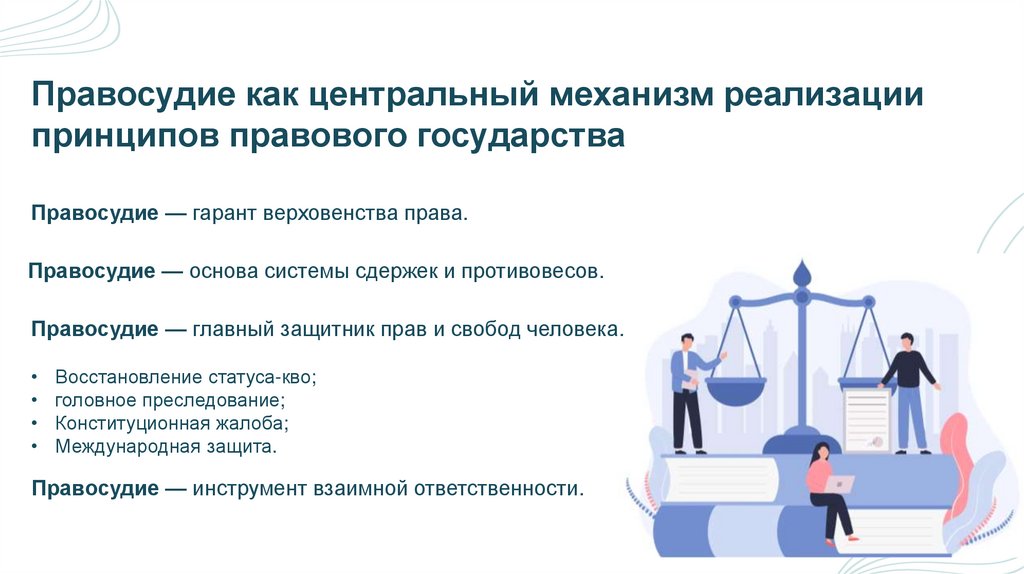 Правосудие как центральный механизм реализации принципов правового государства

Правосудие — гарант верховенства права.

Правосудие — основа системы сдержек и противовесов.

Правосудие — главный защитник прав и свобод человека.

• Восстановление статуса-кво;
• головное преследование;
• Конституционная жалоба;
• Международная защита.

Правосудие — инструмент взаимной ответственности.